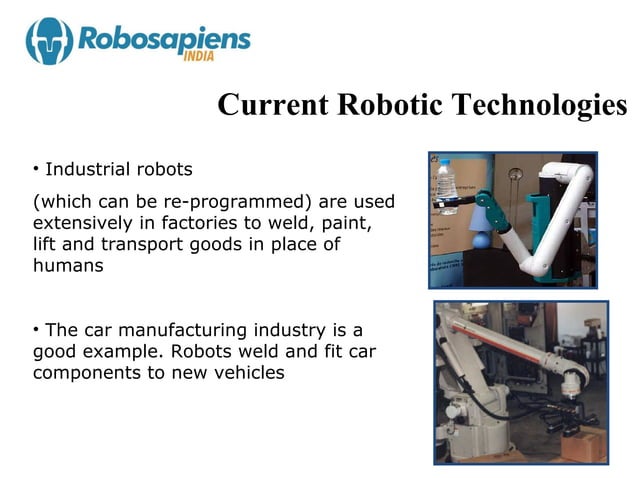 Robosapiens
INDIA

Current Robotic Technologies

• Industrial robots

(which can be re-programmed) are used extensively in factories to weld, paint, lift and transport goods in place of humans

• The car manufacturing industry is a good example. Robots weld and fit car components to new vehicles